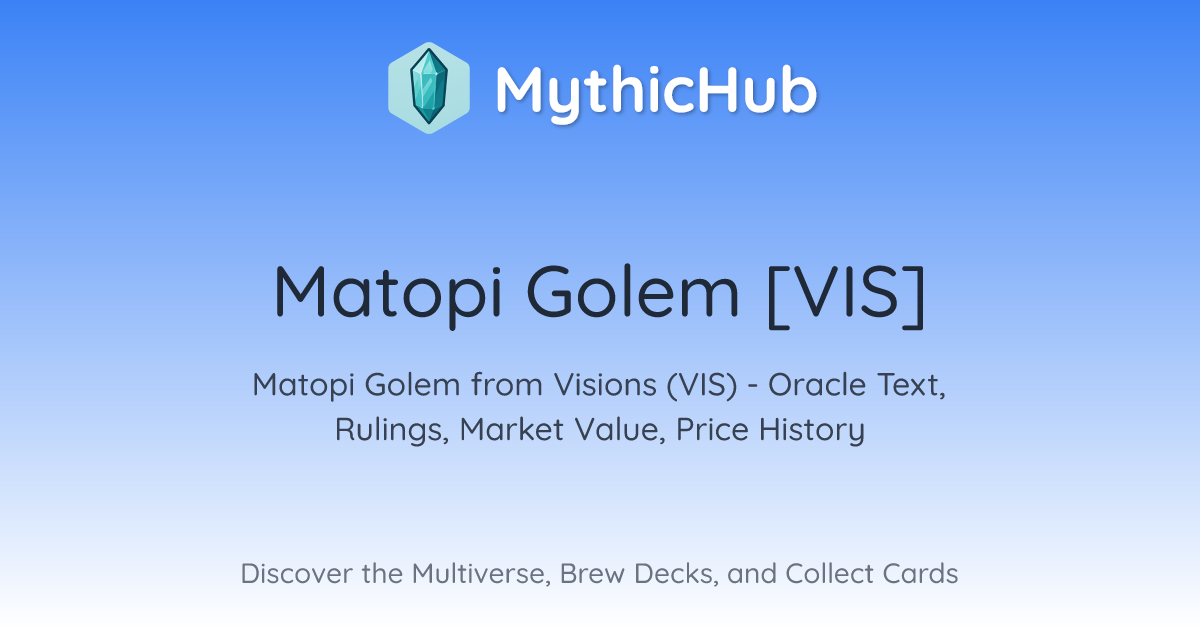 MythicHub

Matopi Golem [VIS]

Matopi Golem from Visions (VIS) - Oracle Text, Rulings, Market Value, Price History

Discover the Multiverse, Brew Decks, and Collect Cards